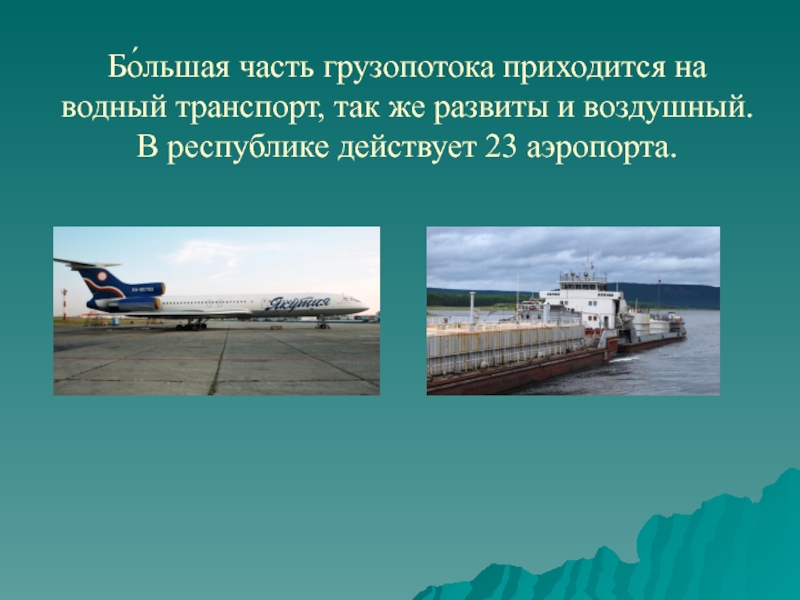 Бо́льшая часть грузопотока приходится на водный транспорт, так же развиты и воздушный. В республике действует 23 аэропорта.

Якутия